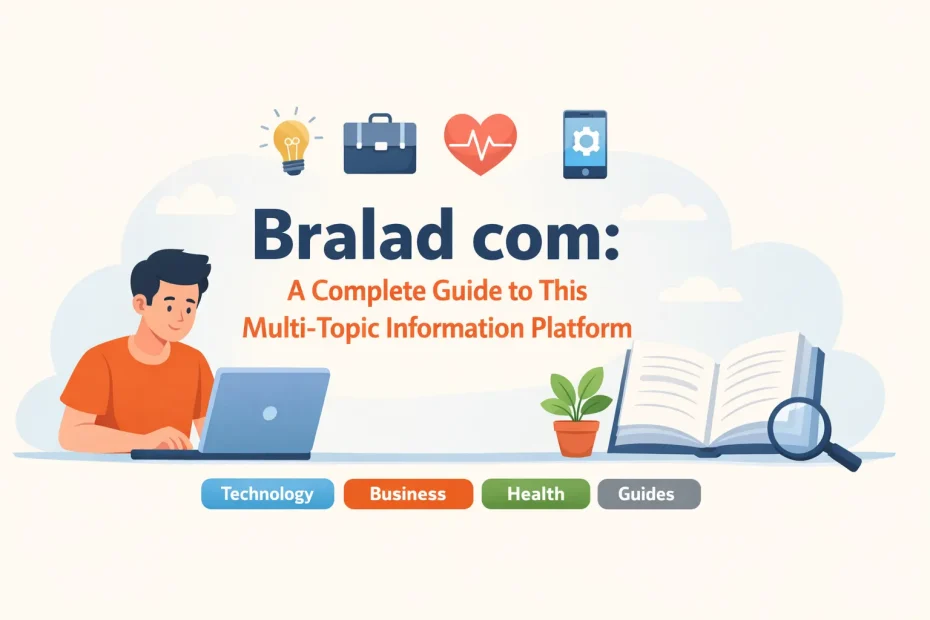 Bralad com:
A Complete Guide to This Multi-Topic Information Platform

Technology Business Health Guides